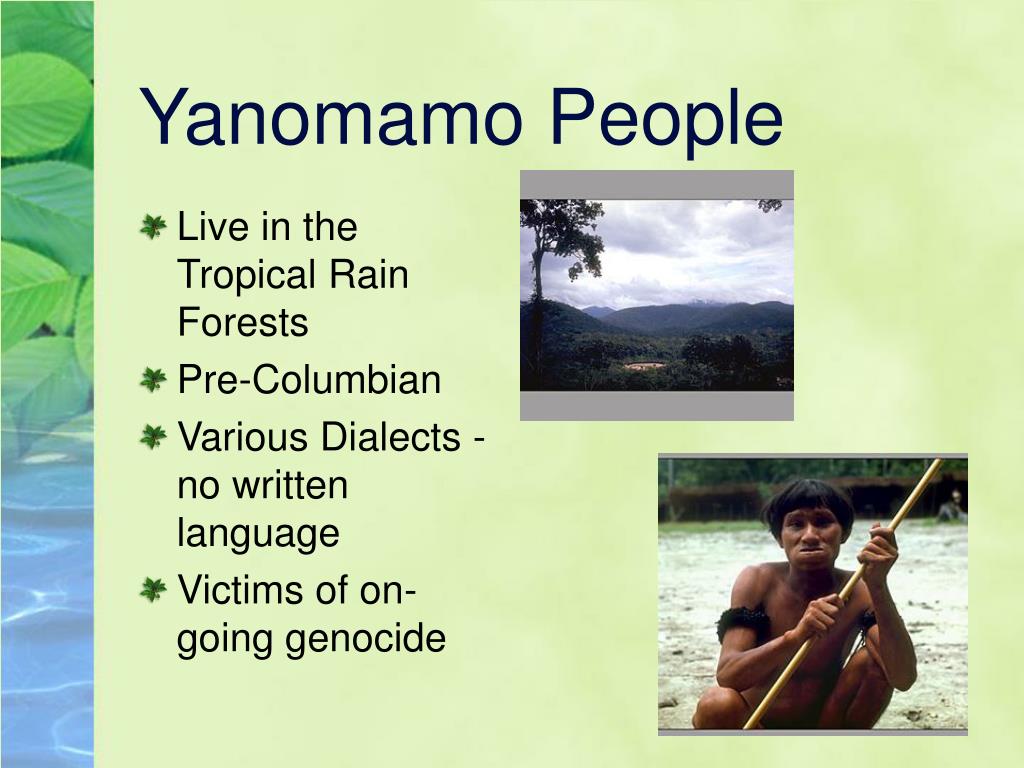 Yanomamo People

Live in the Tropical Rain Forests
Pre-Columbian
Various Dialects - no written language
Victims of on-going genocide